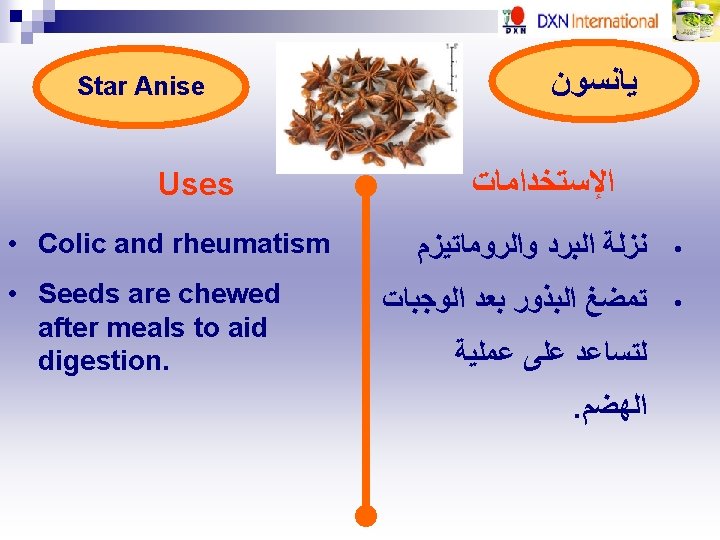 DXN DXN International

Star Anise

يانسون

Uses

• Colic and rheumatism

• Seeds are chewed after meals to aid digestion.

الإستخدامات

• نزلة البرد والروماتيزم

• تمضغ البذور بعد الوجبات لتساعد على عملية الهضم.